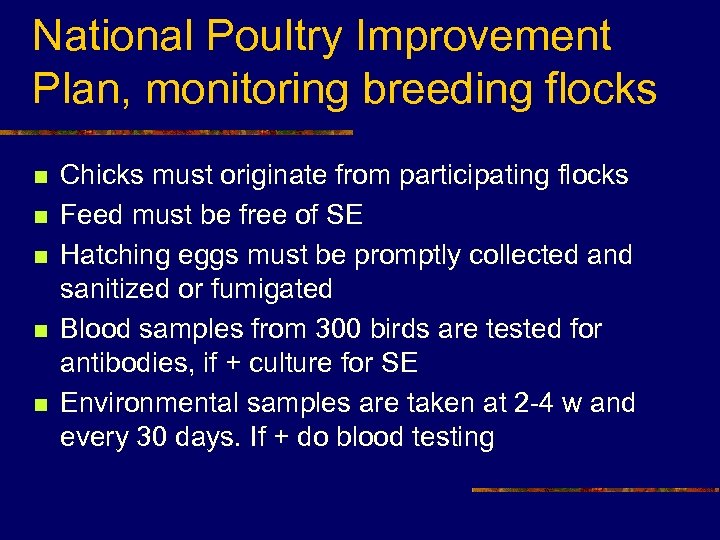 National Poultry Improvement Plan, monitoring breeding flocks

- Chicks must originate from participating flocks
- Feed must be free of SE
- Hatching eggs must be promptly collected and sanitized or fumigated
- Blood samples from 300 birds are tested for antibodies, if + culture for SE
- Environmental samples are taken at 2-4 w and every 30 days. If + do blood testing